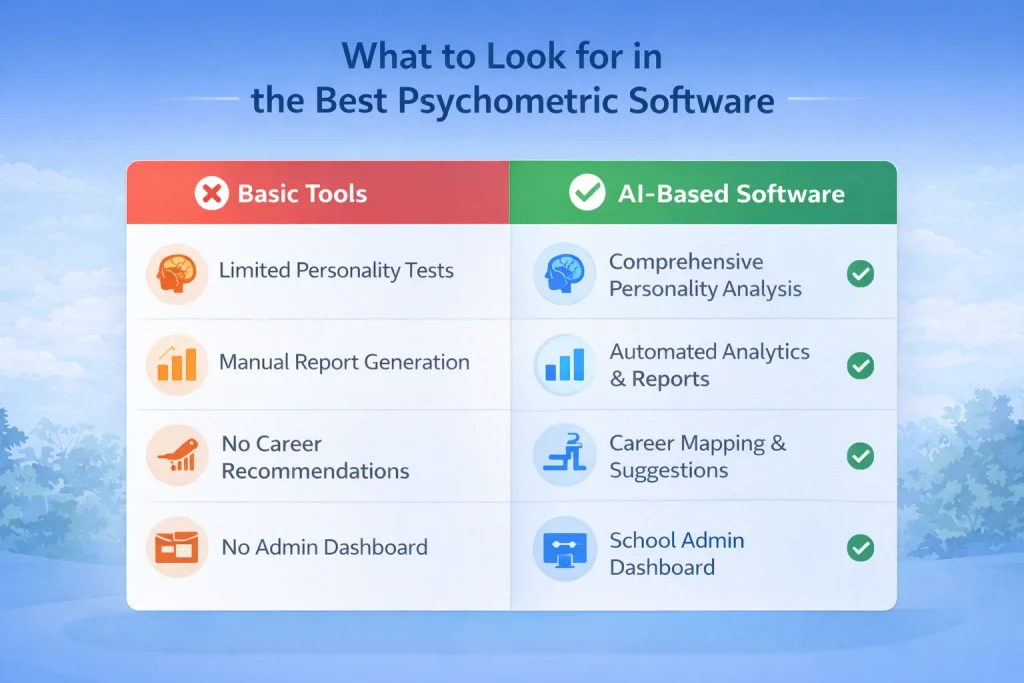 What to Look for in the Best Psychometric Software

| Basic Tools | AI-Based Software |
|---|---|
| Limited Personality Tests | Comprehensive Personality Analysis |
| Manual Report Generation | Automated Analytics & Reports |
| No Career Recommendations | Career Mapping & Suggestions |
| No Admin Dashboard | School Admin Dashboard |